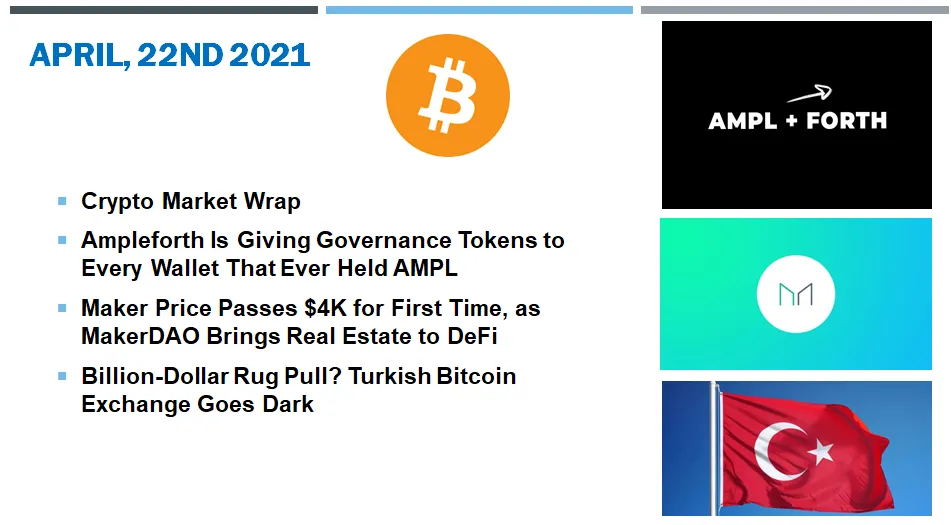 APRIL, 22ND 2021

- Crypto Market Wrap
- Ampleforth Is Giving Governance Tokens to Every Wallet That Ever Held AMPL
- Maker Price Passes \$4K for First Time, as MakerDAO Brings Real Estate to DeFi
- Billion-Dollar Rug Pull? Turkish Bitcoin Exchange Goes Dark

AMPL + FORTH